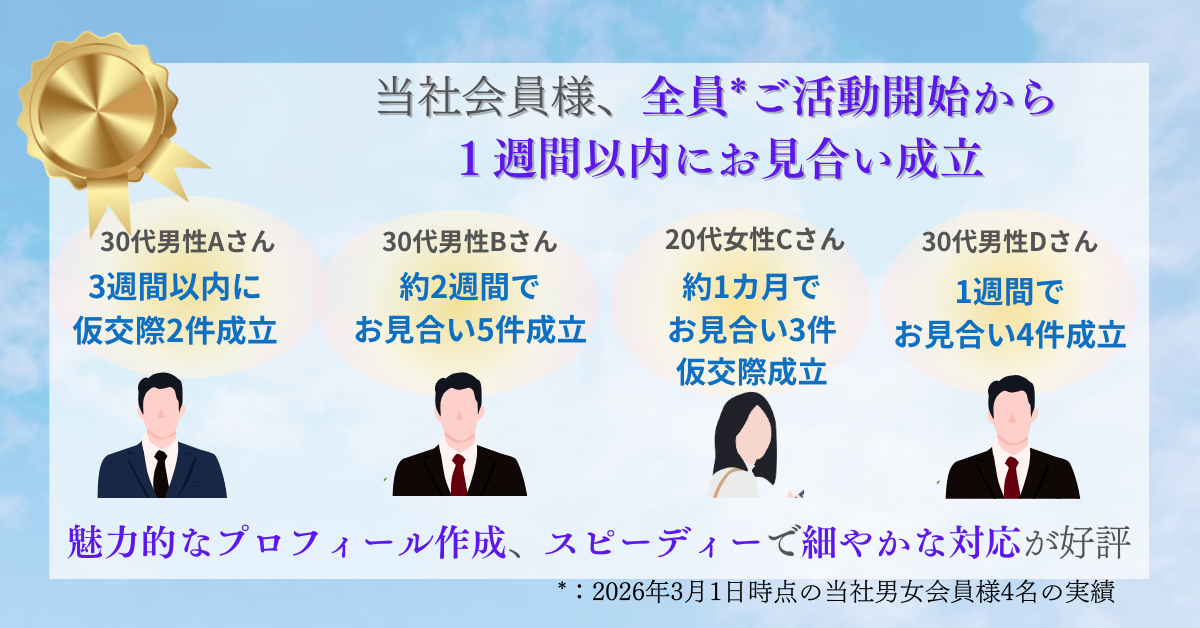 当社会員様、全員*ご活動開始から
１週間以内にお見合い成立

30代男性Aさん
3週間以内に
仮交際2件成立

30代男性Bさん
約2週間で
お見合い5件成立

20代女性Cさん
約1カ月で
お見合い3件
仮交際成立

30代男性Dさん
1週間で
お見合い4件成立

魅力的なプロフィール作成、スピーディーで細やかな対応が好評

*：2026年3月1日時点の当社男女会員様4名の実績